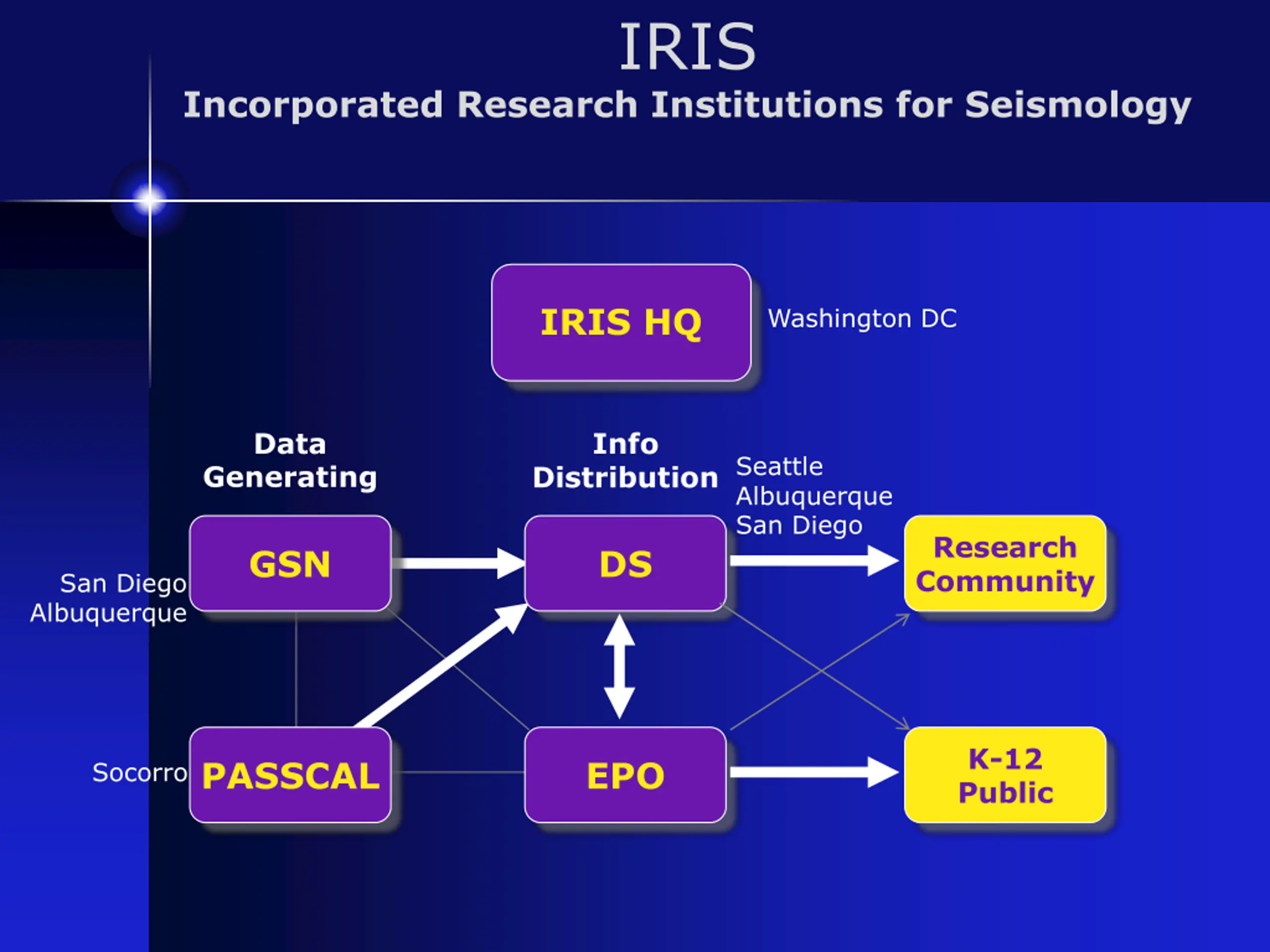 IRIS
Incorporated Research Institutions for Seismology

IRIS HQ

Washington DC

Data Generating

Info Distribution

Seattle
Albuquerque
San Diego

San Diego
Albuquerque

GSN

DS

Research Community

Socorro

PASSCAL

EPO

K-12 Public